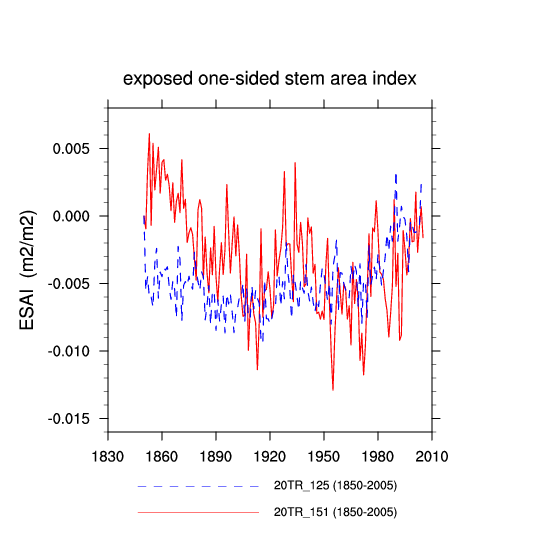 exposed one-sided stem area index

ESAI (m2/m2)

0.005
0.000
-0.005
-0.010
-0.015

1830 1860 1890 1920 1950 1980 2010

20TR_125 (1850-2005)
20TR_151 (1850-2005)